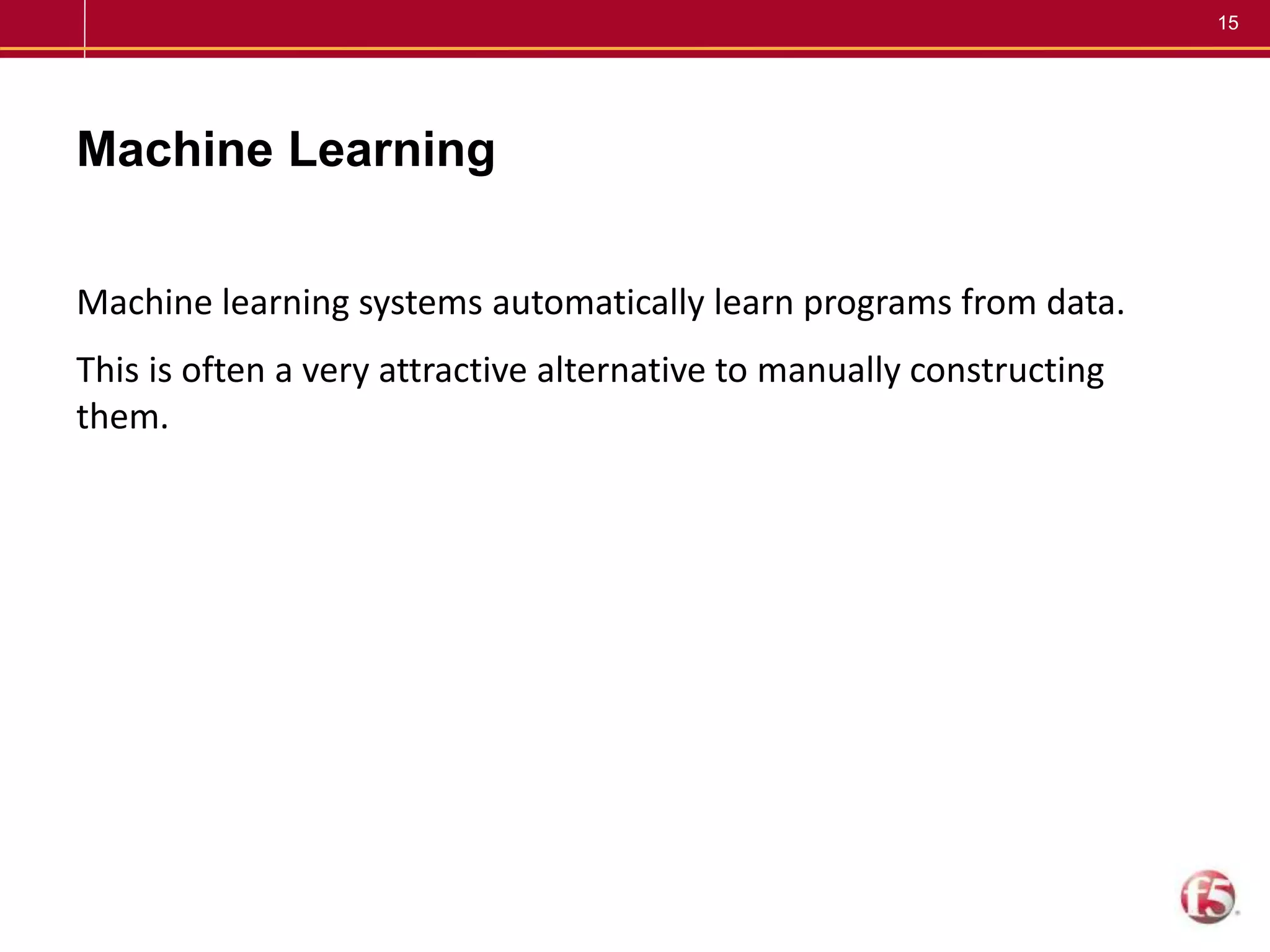 15

Machine Learning

Machine learning systems automatically learn programs from data.

This is often a very attractive alternative to manually constructing them.

f5